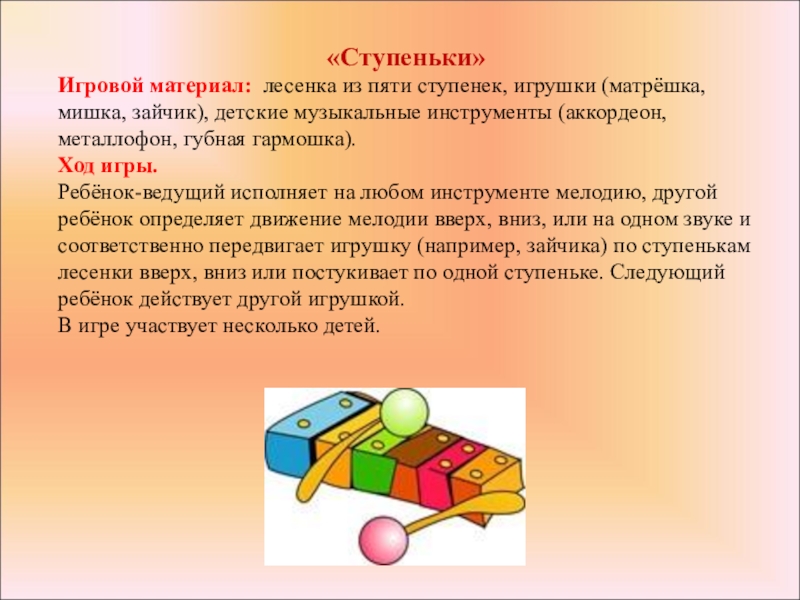 «Ступеньки»
Игровой материал: лесенка из пяти ступенек, игрушки (матрёшка, мишка, зайчик), детские музыкальные инструменты (аккордеон, металлофон, губная гармошка).
Ход игры.
Ребёнок-ведущий исполняет на любом инструменте мелодию, другой ребёнок определяет движение мелодии вверх, вниз, или на одном звуке и соответственно передвигает игрушку (например, зайчика) по ступенькам лесенки вверх, вниз или постукивает по одной ступеньке. Следующий ребёнок действует другой игрушкой.
В игре участвует несколько детей.